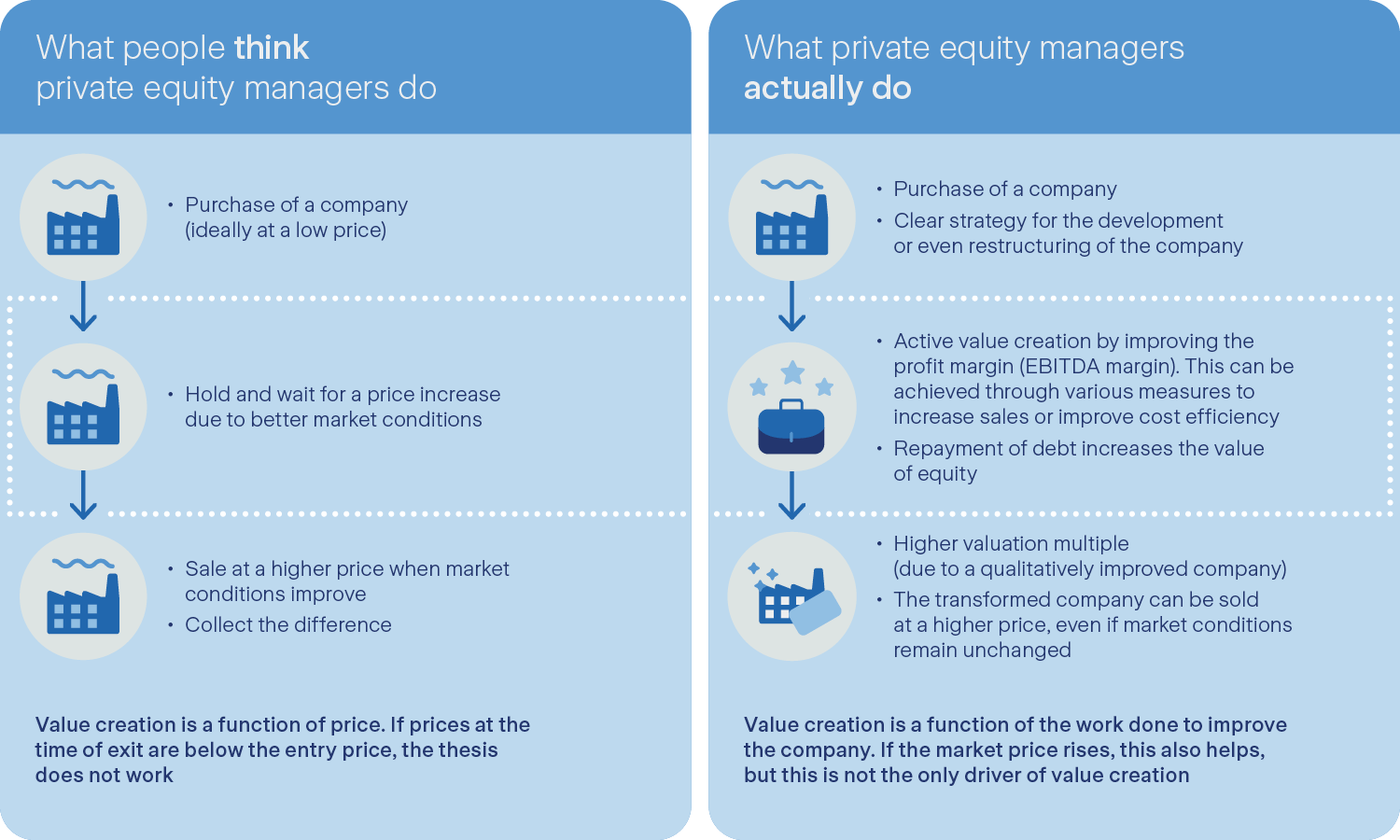 What people think private equity managers do

• Purchase of a company (ideally at a low price)

• Hold and wait for a price increase due to better market conditions

• Sale at a higher price when market conditions improve
• Collect the difference

Value creation is a function of price. If prices at the time of exit are below the entry price, the thesis does not work

What private equity managers actually do

• Purchase of a company
• Clear strategy for the development or even restructuring of the company

• Active value creation by improving the profit margin (EBITDA margin). This can be achieved through various measures to increase sales or improve cost efficiency
• Repayment of debt increases the value of equity

• Higher valuation multiple (due to a qualitatively improved company)
• The transformed company can be sold at a higher price, even if market conditions remain unchanged

Value creation is a function of the work done to improve the company. If the market price rises, this also helps, but this is not the only driver of value creation